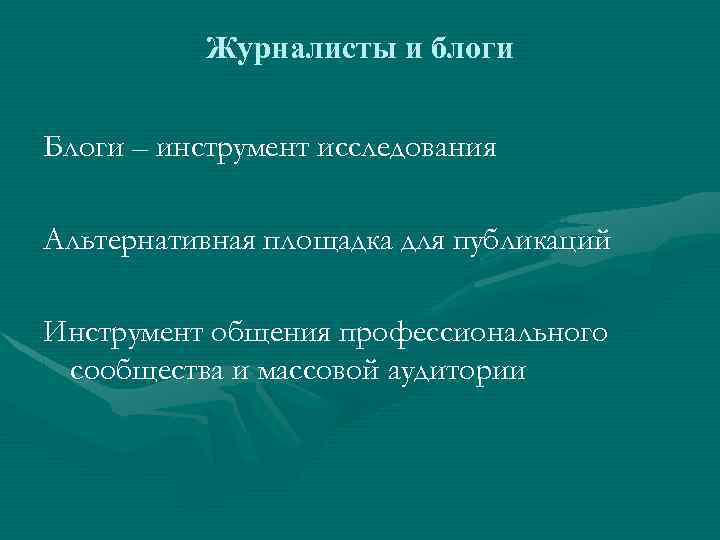 Журналисты и блоги

Блоги – инструмент исследования

Альтернативная площадка для публикаций

Инструмент общения профессионального сообщества и массовой аудитории